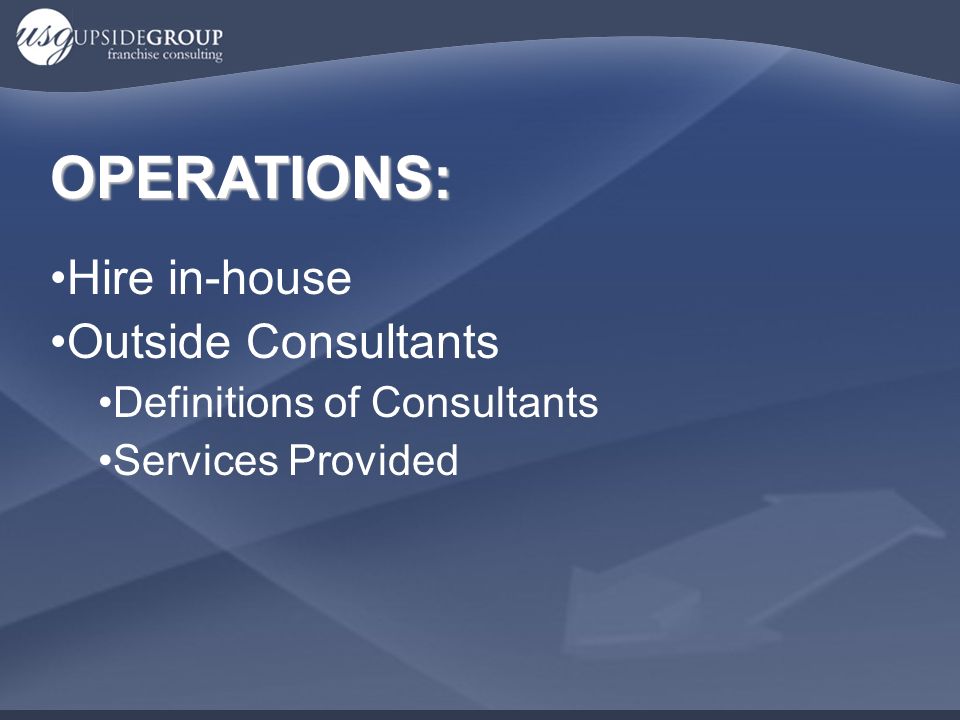 usg UPSIDEGROUP
franchise consulting

OPERATIONS:

•Hire in-house
•Outside Consultants
•Definitions of Consultants
•Services Provided